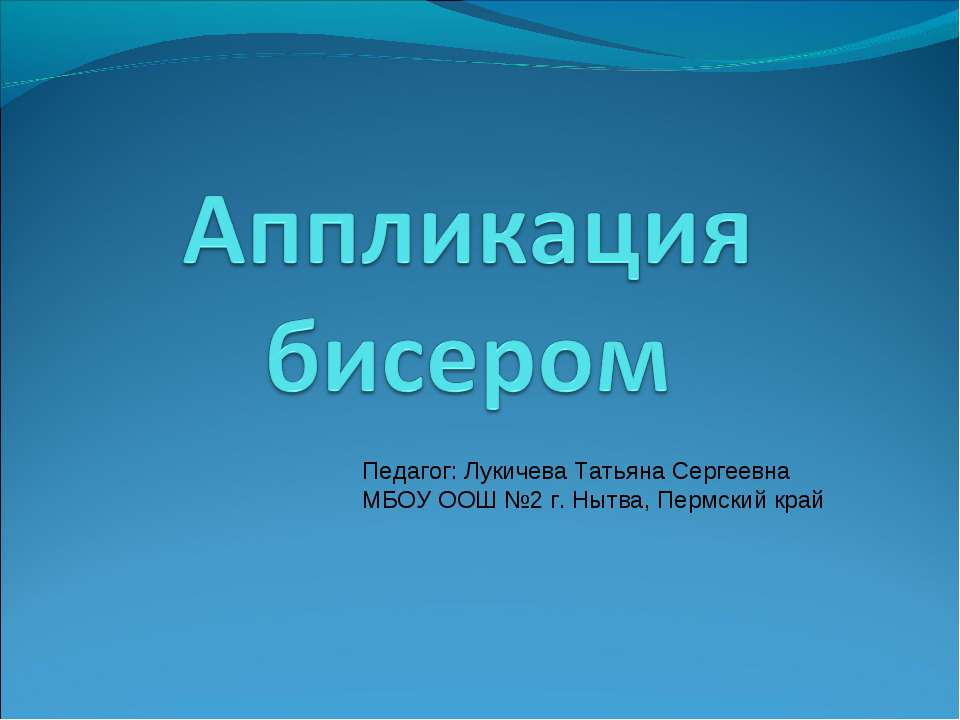 Аппликация бисером

Педагог: Лукичева Татьяна Сергеевна
МБОУ ООШ №2 г. Нытва, Пермский край